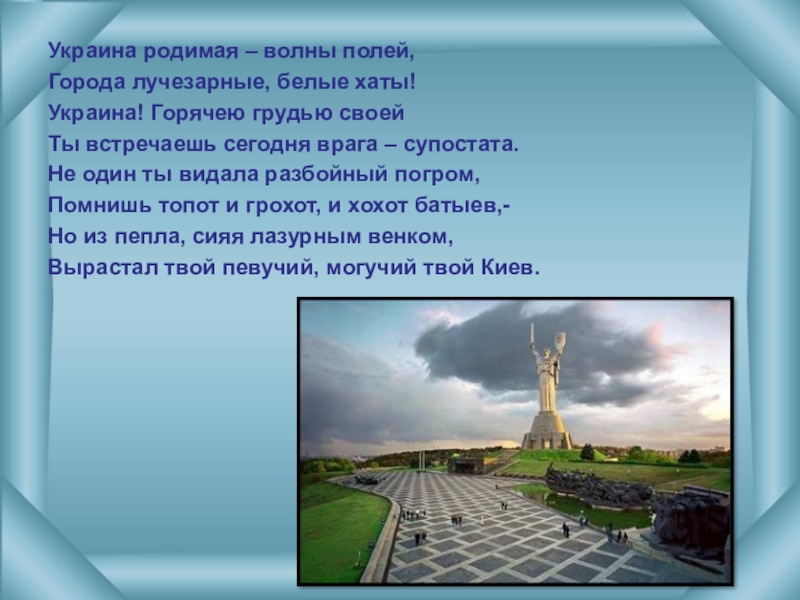 Украина родимая – волны полей,
Города лучезарные, белые хаты!
Украина! Горячею грудью своей
Ты встречаешь сегодня врага – супостата.
Не один ты видала разбойный погром,
Помнишь топот и грохот, и хохот батыев,-
Но из пепла, сияя лазурным венком,
Вырастал твой певучий, могучий твой Киев.